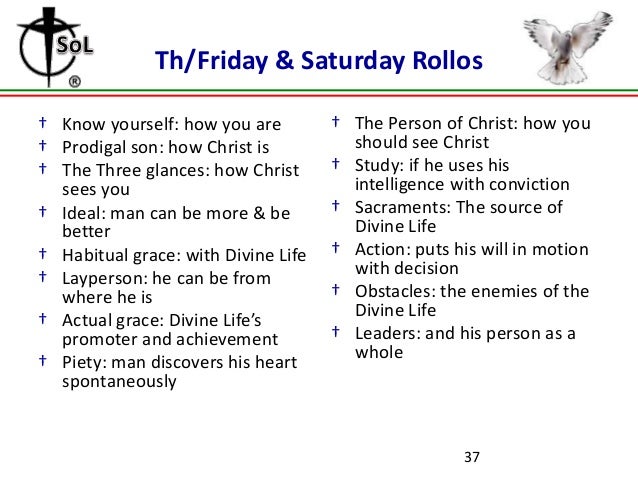 SoL
®

Th/Friday & Saturday Rollos

† Know yourself: how you are
† Prodigal son: how Christ is
† The Three glances: how Christ sees you
† Ideal: man can be more & be better
† Habitual grace: with Divine Life
† Layperson: he can be from where he is
† Actual grace: Divine Life's promoter and achievement
† Piety: man discovers his heart spontaneously

† The Person of Christ: how you should see Christ
† Study: if he uses his intelligence with conviction
† Sacraments: The source of Divine Life
† Action: puts his will in motion with decision
† Obstacles: the enemies of the Divine Life
† Leaders: and his person as a whole

37